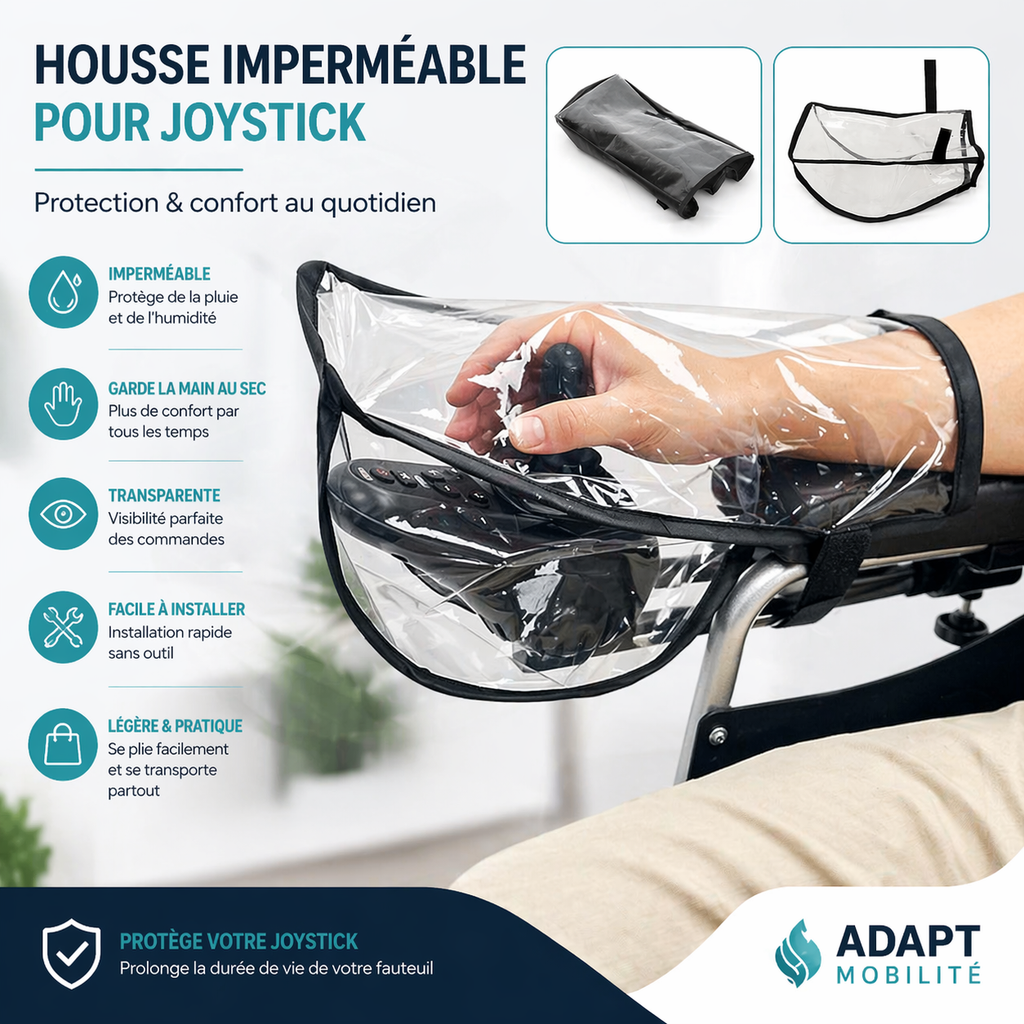 HOUSSE IMPERMÉABLE
POUR JOYSTICK

Protection & confort au quotidien

IMPERMÉABLE
Protège de la pluie et de l'humidité

GARDE LA MAIN AU SEC
Plus de confort par tous les temps

TRANSPARENTE
Visibilité parfaite des commandes

FACILE À INSTALLER
Installation rapide sans outil

LÉGÈRE & PRATIQUE
Se plie facilement et se transporte partout

PROTÈGE VOTRE JOYSTICK
Prolonge la durée de vie de votre fauteuil

ADAPT
MOBILITÉ